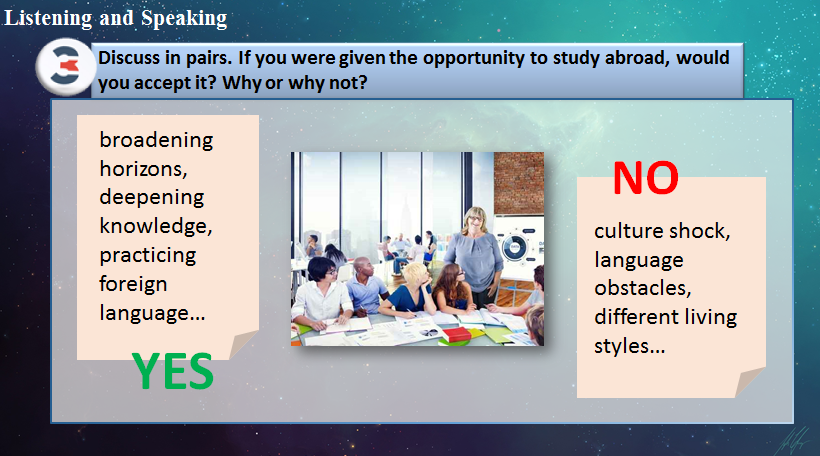 Listening and Speaking

3

Discuss in pairs. If you were given the opportunity to study abroad, would you accept it? Why or why not?

broadening horizons, deepening knowledge, practicing foreign language…

YES

NO

culture shock, language obstacles, different living styles…